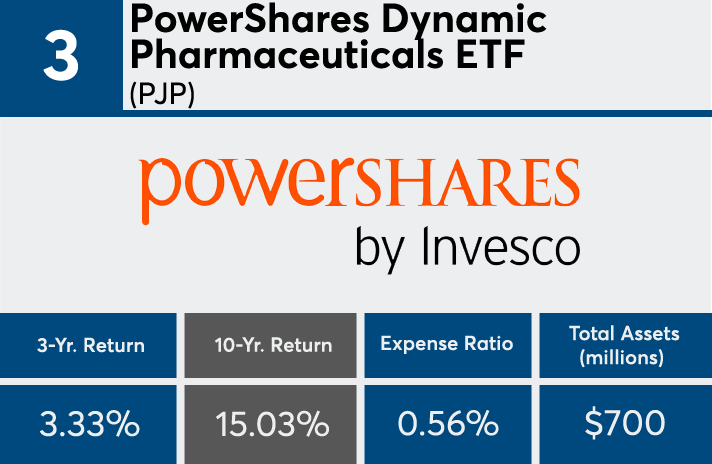 3

PowerShares Dynamic Pharmaceuticals ETF
(PJP)

powerSHARES
by Invesco

| 3-Yr. Return | 10-Yr. Return | Expense Ratio | Total Assets (millions) |
|---|---|---|---|
| 3.33% | 15.03% | 0.56% | $700 |